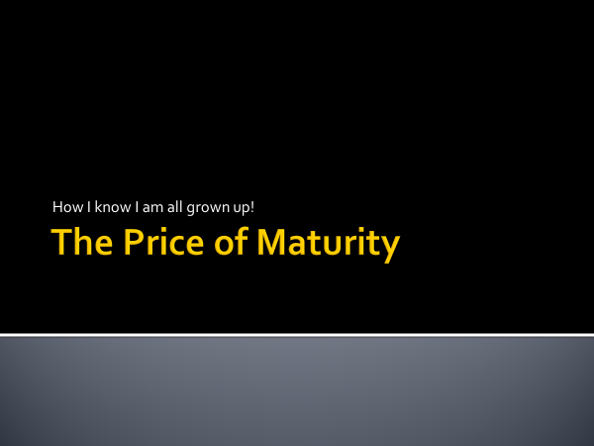 How I know I am all grown up!

The Price of Maturity